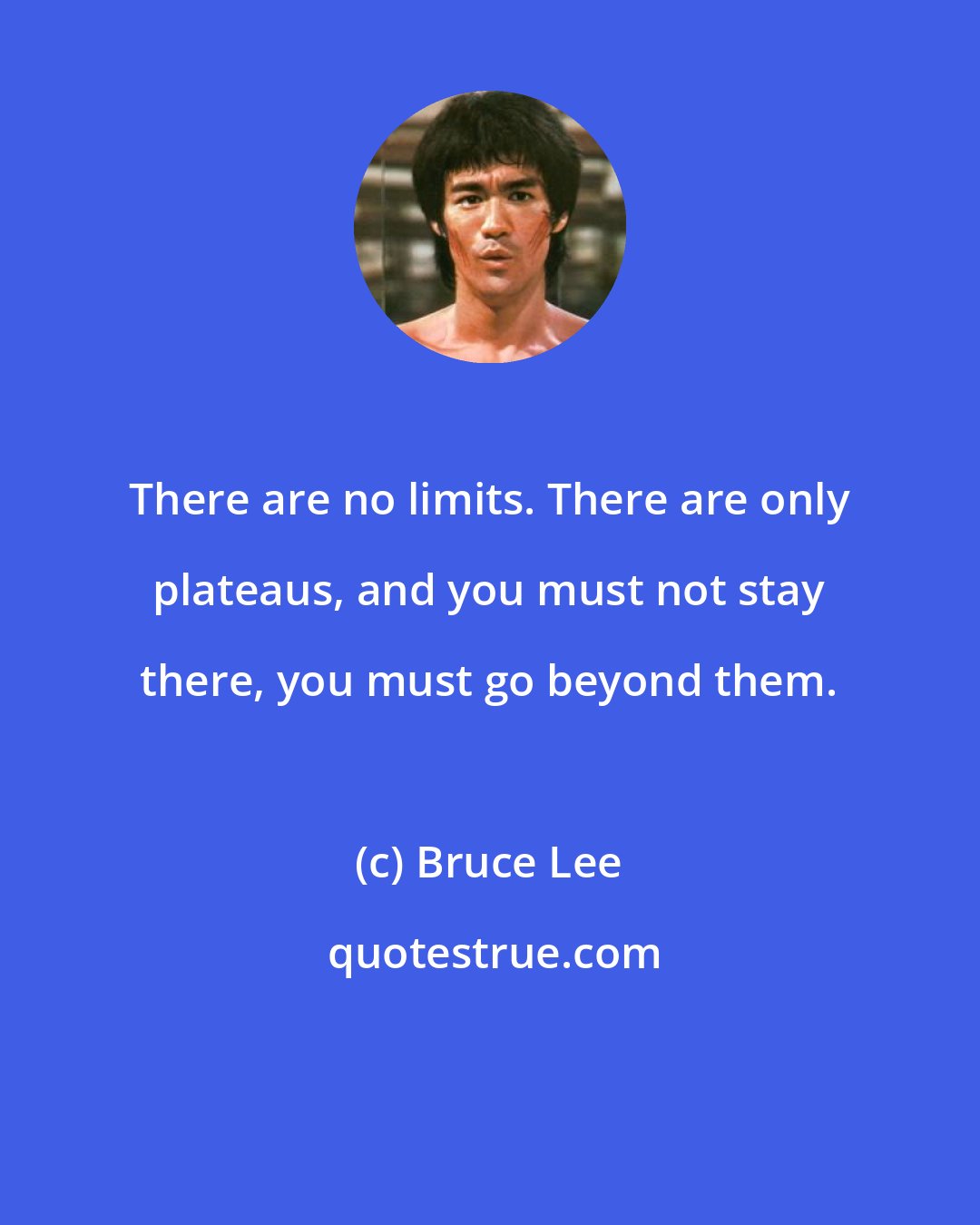 There are no limits. There are only plateaus, and you must not stay there, you must go beyond them.

(c) Bruce Lee

quotestrue.com